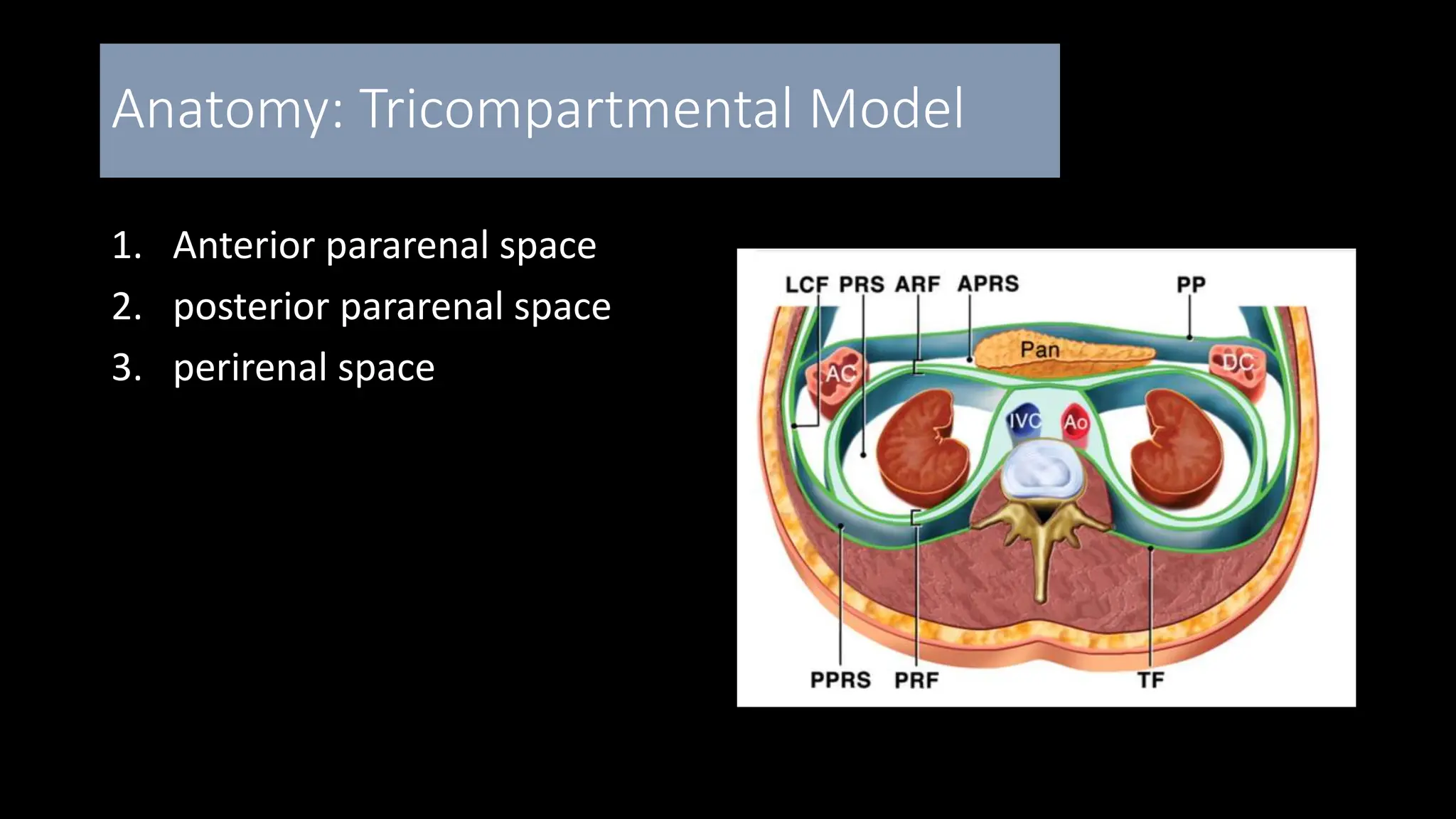 Anatomy: Tricompartmental Model

1. Anterior pararenal space
2. posterior pararenal space
3. perirenal space

LCF PRS ARF APRS PP
Pan
AC
DC
IVC
Ao
PPRS PRF TF